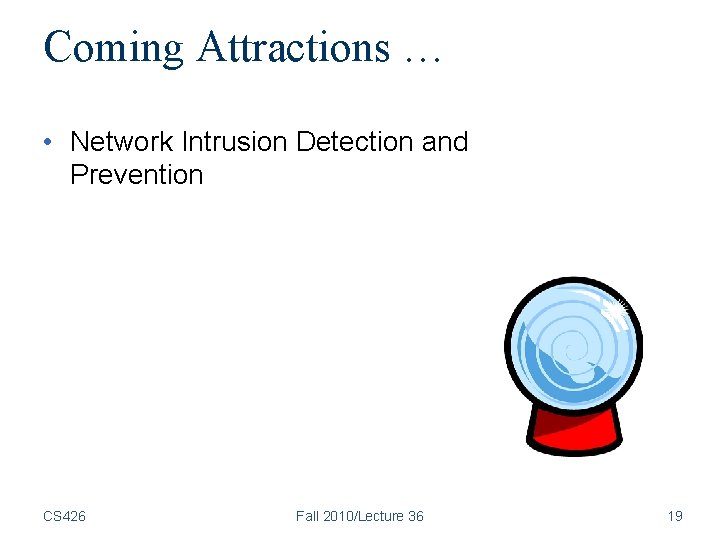 Coming Attractions …

• Network Intrusion Detection and Prevention

CS426

Fall 2010/Lecture 36

19